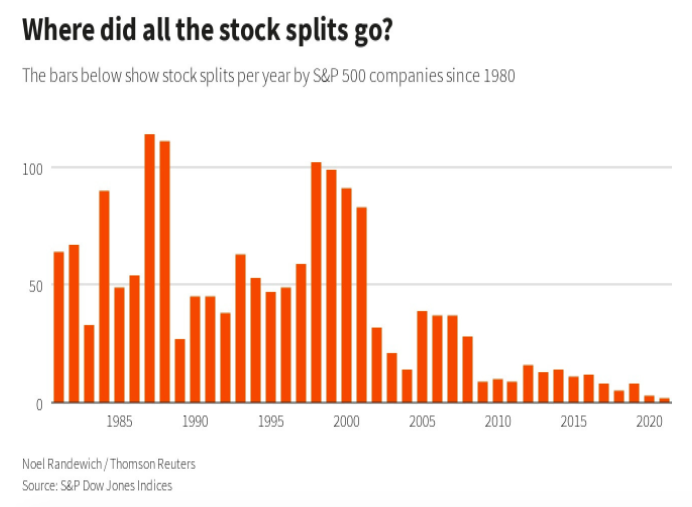 Where did all the stock splits go?

The bars below show stock splits per year by S&P 500 companies since 1980

100
50
0

1985
1990
1995
2000
2005
2010
2015
2020

Noel Randewich / Thomson Reuters
Source: S&P Dow Jones Indices